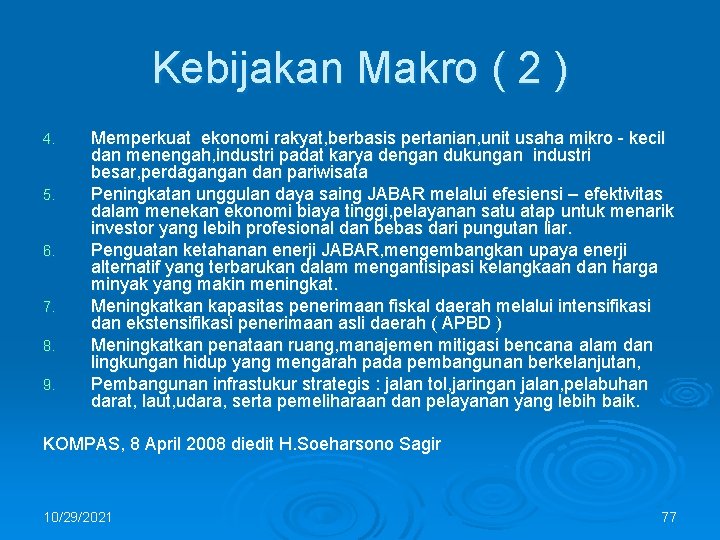 Kebijakan Makro ( 2 )

4. Memperkuat ekonomi rakyat,berbasis pertanian,unit usaha mikro - kecil dan menengah,industri padat karya dengan dukungan industri besar,perdagangan dan pariwisata

5. Peningkatan unggulan daya saing JABAR melalui efesiensi – efektivitas dalam menekan ekonomi biaya tinggi,pelayanan satu atap untuk menarik investor yang lebih profesional dan bebas dari pungutan liar.

6. Penguatan ketahanan enerji JABAR,mengembangkan upaya enerji alternatif yang terbarukan dalam mengantisipasi kelangkaan dan harga minyak yang makin meningkat.

7. Meningkatkan kapasitas penerimaan fiskal daerah melalui intensifikasi dan ekstensifikasi penerimaan asli daerah ( APBD )

8. Meningkatkan penataan ruang,manajemen mitigasi bencana alam dan lingkungan hidup yang mengarah pada pembangunan berkelanjutan,

9. Pembangunan infrastukur strategis : jalan tol,jaringan jalan,pelabuhan darat, laut,udara, serta pemeliharaan dan pelayanan yang lebih baik.

KOMPAS, 8 April 2008 diedit H.Soeharsono Sagir

10/29/2021

77